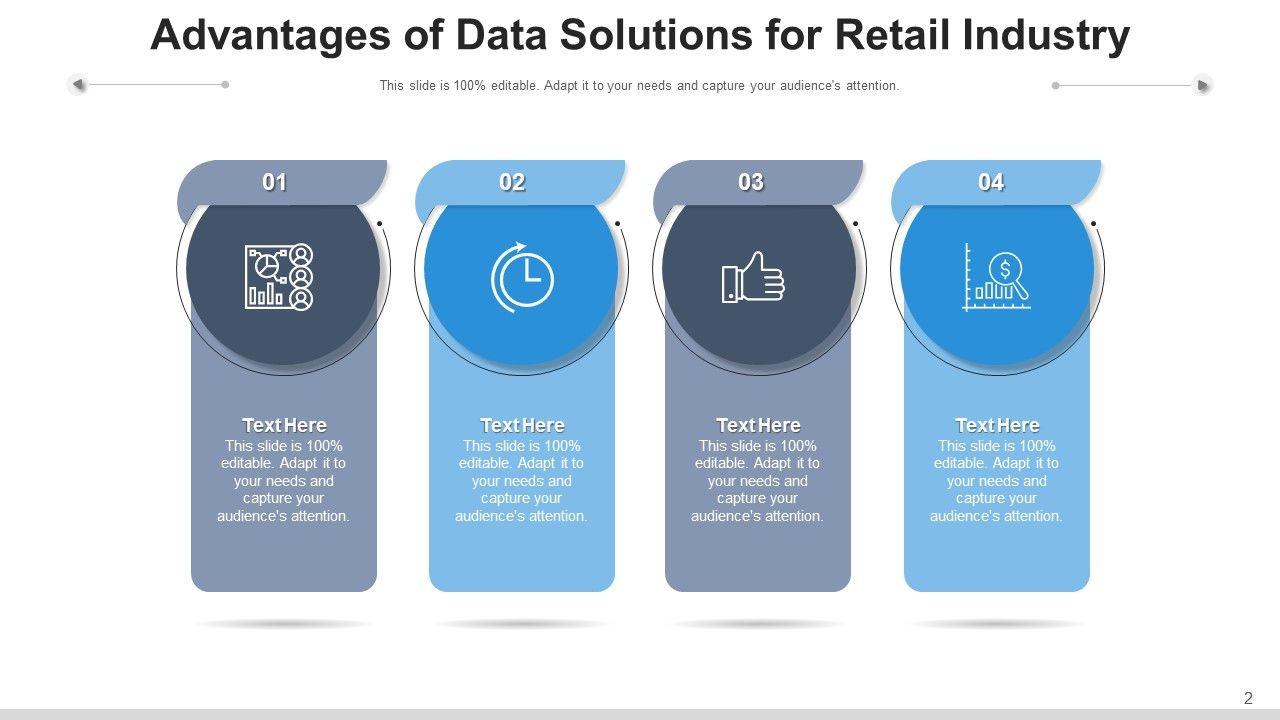 Advantages of Data Solutions for Retail Industry

This slide is 100% editable. Adapt it to your needs and capture your audience's attention.

01

Text Here
This slide is 100% editable. Adapt it to your needs and capture your audience's attention.

02

Text Here
This slide is 100% editable. Adapt it to your needs and capture your audience's attention.

03

Text Here
This slide is 100% editable. Adapt it to your needs and capture your audience's attention.

04

Text Here
This slide is 100% editable. Adapt it to your needs and capture your audience's attention.

2